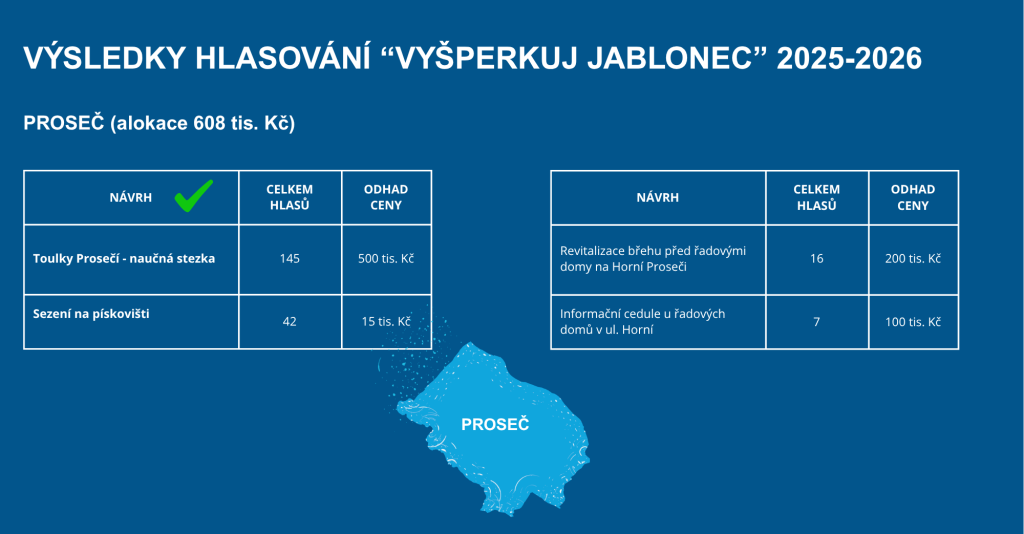 VÝSLEDKY HLASOVÁNÍ “VYŠPERKUJ JABLONEC” 2025-2026

PROSEČ (alokace 608 tis. Kč)

| NÁVRH | CELKEM HLASŮ | ODHAD CENY |
|---|---|---|
| Toulky Prosečí - naučná stezka | 145 | 500 tis. Kč |
| Sezení na pískovišti | 42 | 15 tis. Kč |

| NÁVRH | CELKEM HLASŮ | ODHAD CENY |
|---|---|---|
| Revitalizace břehu před řadovými domy na Horní Proseči | 16 | 200 tis. Kč |
| Informační cedule u řadových domů v ul. Horní | 7 | 100 tis. Kč |

PROSEČ